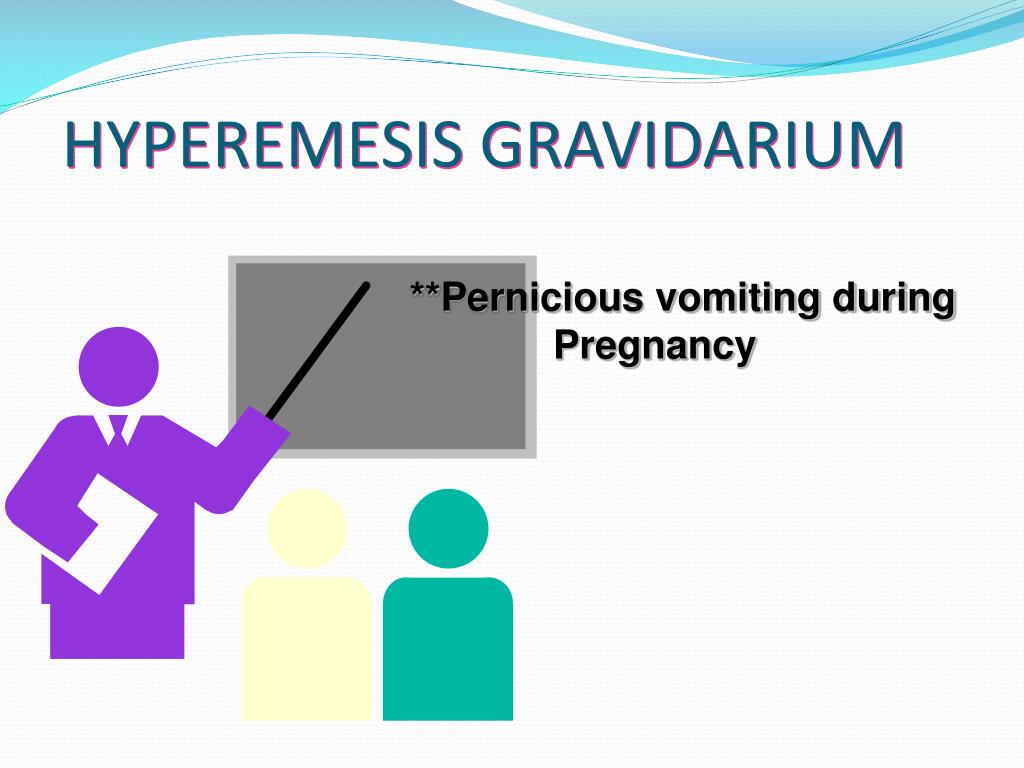 HYPEREMESIS GRAVIDARIUM

**Pernicious vomiting during Pregnancy